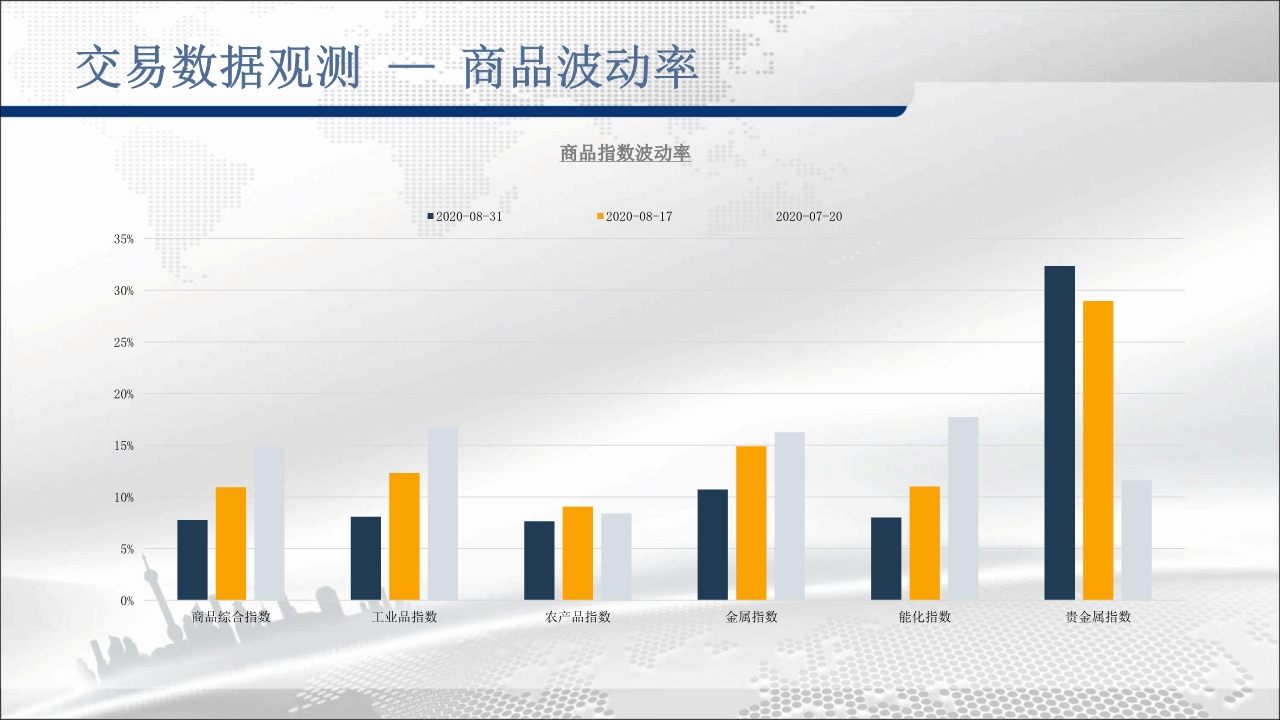 交易数据观测 — 商品波动率

商品指数波动率

2020-08-31 2020-08-17 2020-07-20

35%
30%
25%
20%
15%
10%
5%
0%

商品综合指数 工业品指数 农产品指数 金属指数 能化指数 贵金属指数